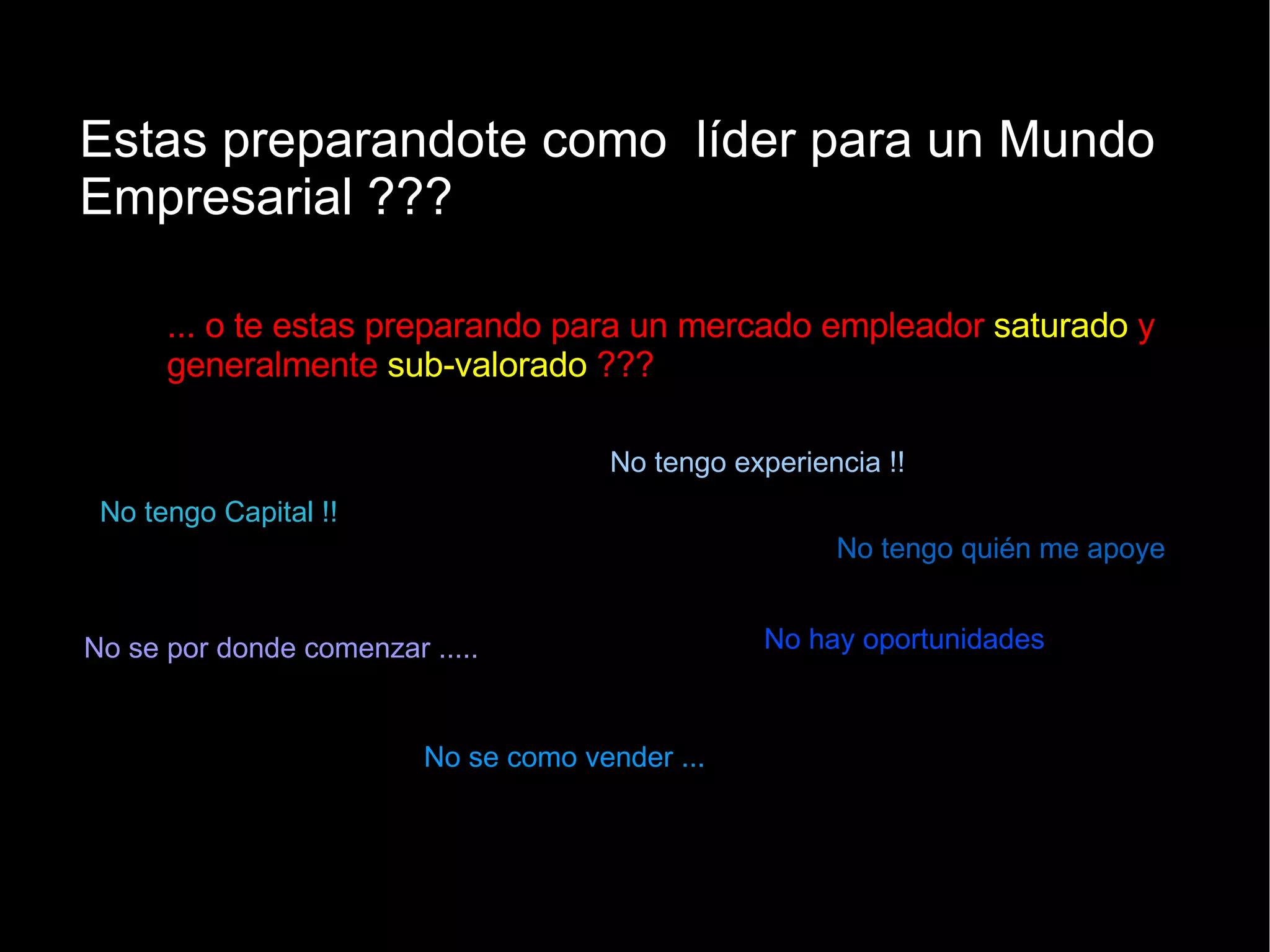 Estas preparandote como líder para un Mundo Empresarial ???

... o te estas preparando para un mercado empleador saturado y generalmente sub-valorado ???

No tengo experiencia !!

No tengo Capital !!

No tengo quién me apoye

No se por donde comenzar .....

No hay oportunidades

No se como vender ...